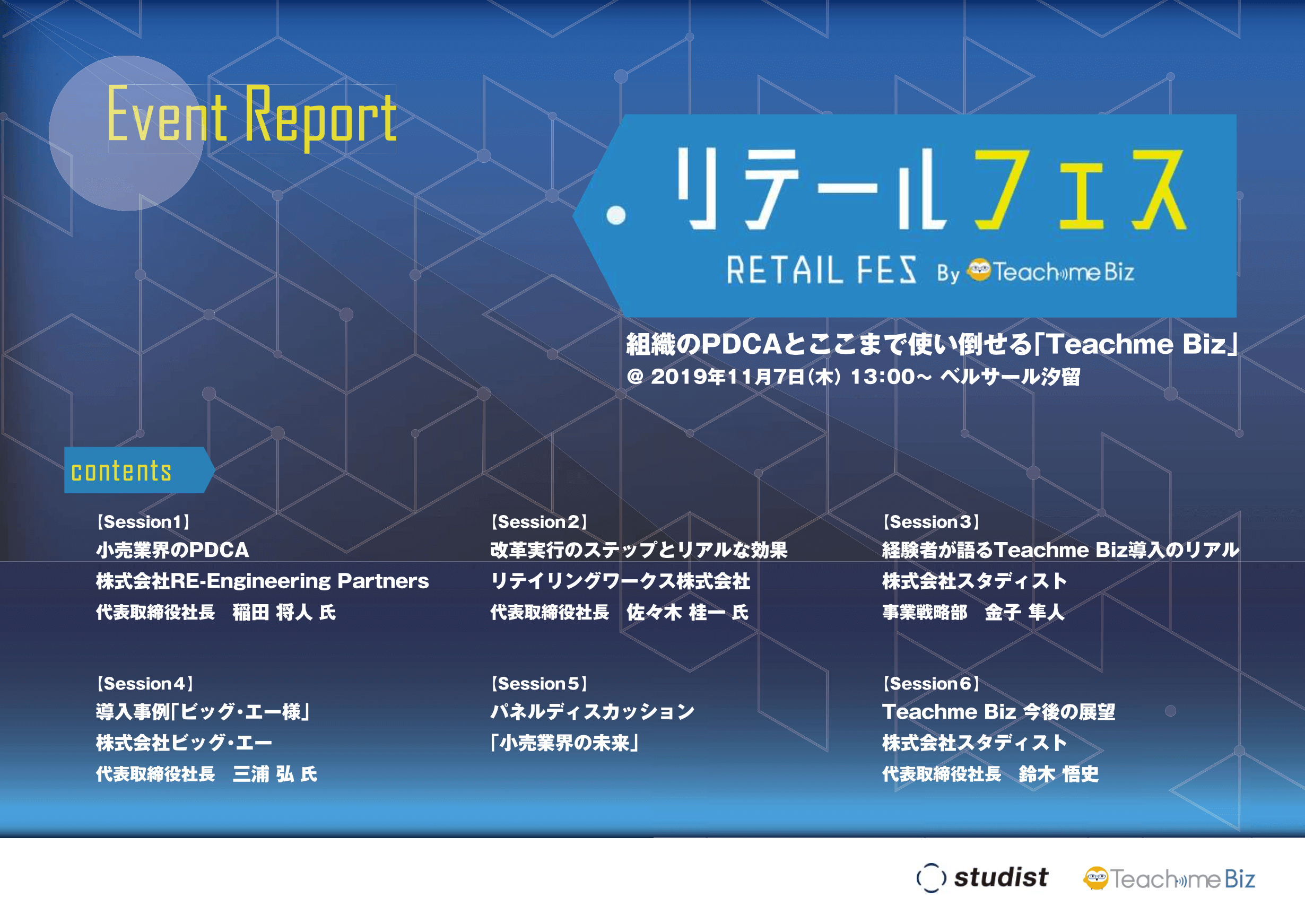 Event Report

リテールフェス
RETAIL FES By Teachme Biz

組織のPDCAとここまで使い倒せる「Teachme Biz」
@ 2019年11月7日(木) 13:00~ ベルサール汐留

contents

【Session1】
小売業界のPDCA
株式会社RE-Engineering Partners
代表取締役社長　稲田 将人 氏

【Session2】
改革実行のステップとリアルな効果
リテイリングワークス株式会社
代表取締役社長　佐々木 桂一 氏

【Session3】
経験者が語るTeachme Biz導入のリアル
株式会社スタディスト
事業戦略部　金子 隼人

【Session4】
導入事例「ビッグ・エー様」
株式会社ビッグ・エー
代表取締役社長　三浦 弘 氏

【Session5】
パネルディスカッション
「小売業界の未来」

【Session6】
Teachme Biz 今後の展望
株式会社スタディスト
代表取締役社長　鈴木 悟史

studist　Teachme Biz